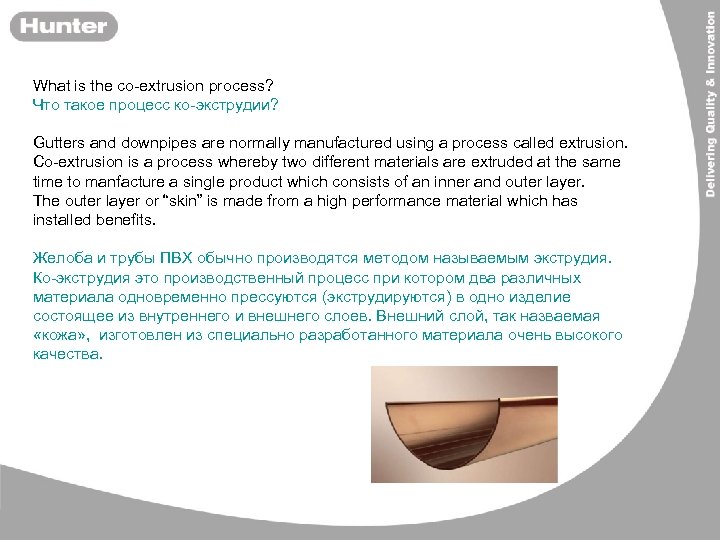 Hunter

Delivering Quality & Innovation

What is the co-extrusion process?
Что такое процесс ко-экструдии?

Gutters and downpipes are normally manufactured using a process called extrusion. Co-extrusion is a process whereby two different materials are extruded at the same time to manfacture a single product which consists of an inner and outer layer. The outer layer or "skin" is made from a high performance material which has installed benefits.

Желоба и трубы ПВХ обычно производятся методом называемым экструдия. Ко-экструдия это производственный процесс при котором два различных материала одновременно прессуются (экструдируются) в одно изделие состоящее из внутреннего и внешнего слоев. Внешний слой, так назваемая «кожа», изготовлен из специально разработанного материала очень высокого качества.